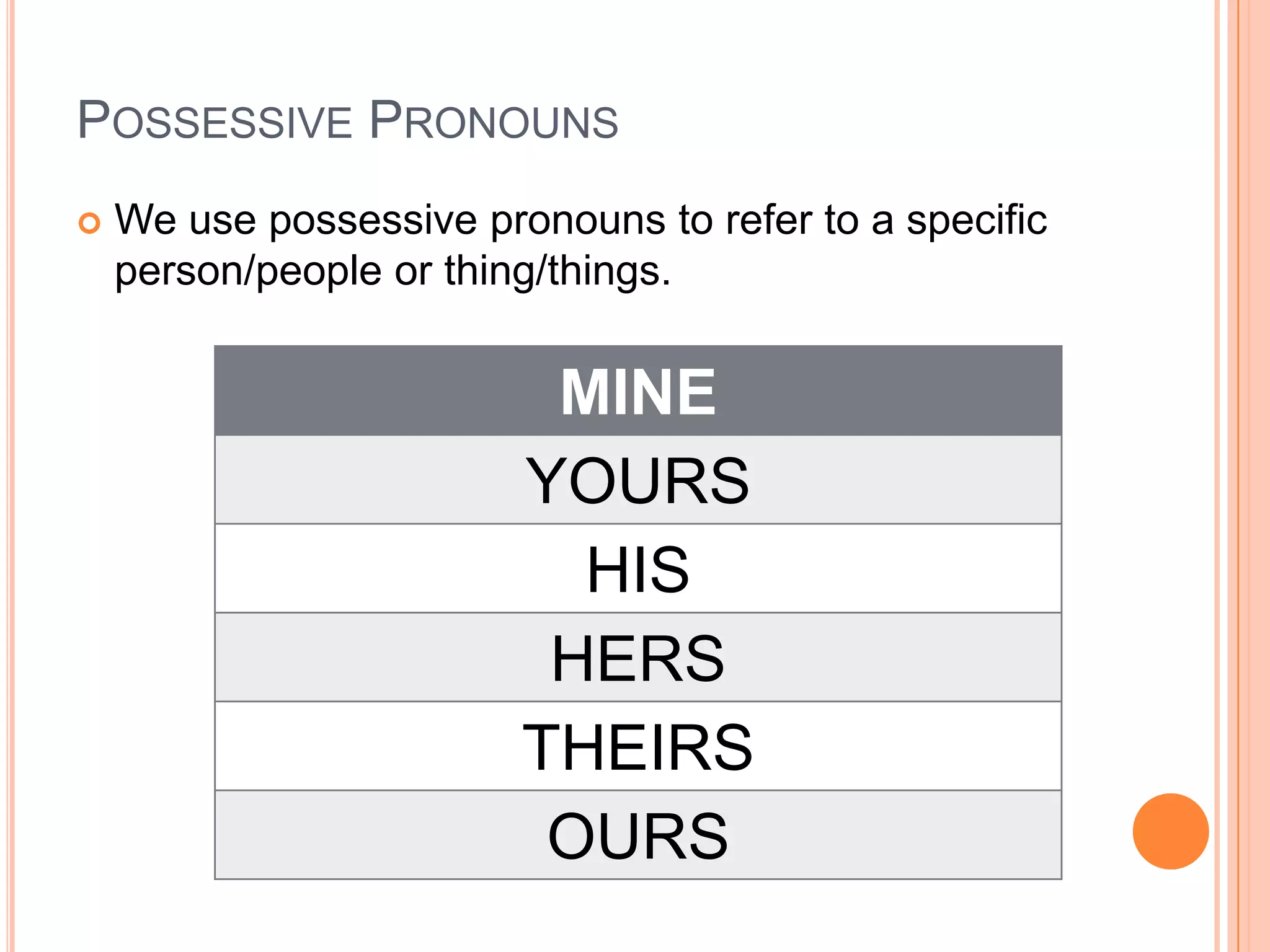 POSSESSIVE PRONOUNS

We use possessive pronouns to refer to a specific person/people or thing/things.

| MINE |
|---|
| YOURS |
| HIS |
| HERS |
| THEIRS |
| OURS |